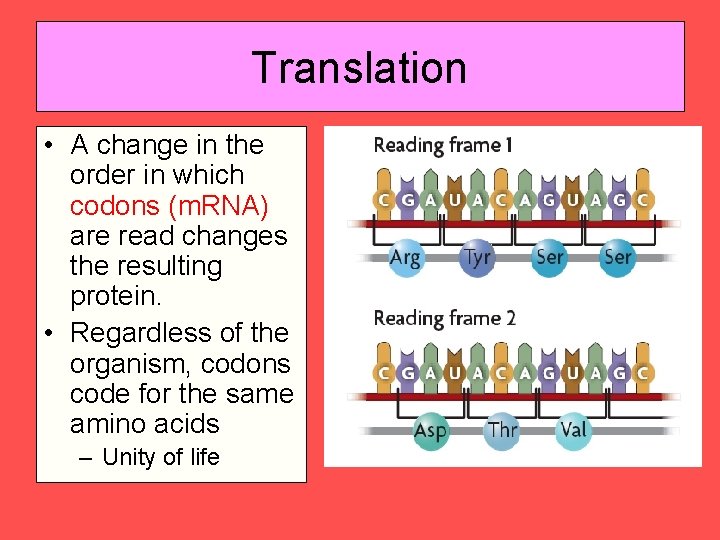 Translation

• A change in the order in which codons (mRNA) are read changes the resulting protein.
• Regardless of the organism, codons code for the same amino acids
– Unity of life

Reading frame 1

C G A U A C A G U A G C

Arg Tyr Ser Ser

Reading frame 2

C G A U A C A G U A G C

Asp Thr Val